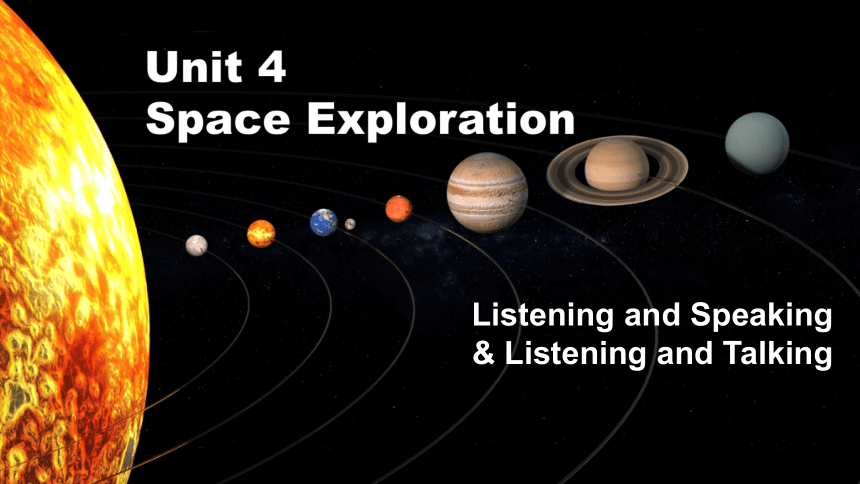 Unit 4
Space Exploration

Listening and Speaking
& Listening and Talking